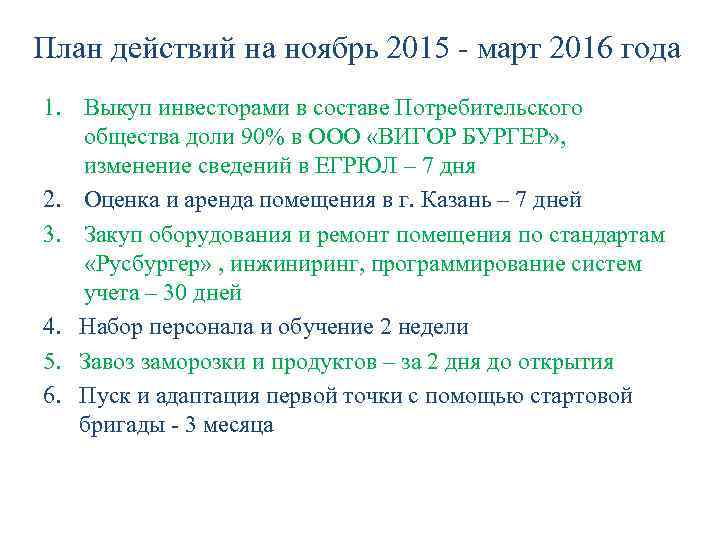 План действий на ноябрь 2015 - март 2016 года

1. Выкуп инвесторами в составе Потребительского общества доли 90% в ООО «ВИГОР БУРГЕР», изменение сведений в ЕГРЮЛ – 7 дня
2. Оценка и аренда помещения в г. Казань – 7 дней
3. Закуп оборудования и ремонт помещения по стандартам «Русбургер» , инжиниринг, программирование систем учета – 30 дней
4. Набор персонала и обучение 2 недели
5. Завоз заморозки и продуктов – за 2 дня до открытия
6. Пуск и адаптация первой точки с помощью стартовой бригады - 3 месяца